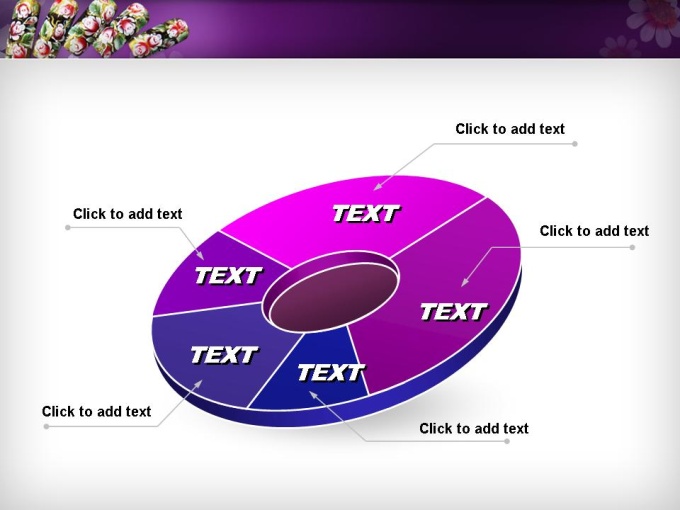 Click to add text

Click to add text

TEXT

Click to add text

TEXT

TEXT

TEXT

TEXT

Click to add text

Click to add text